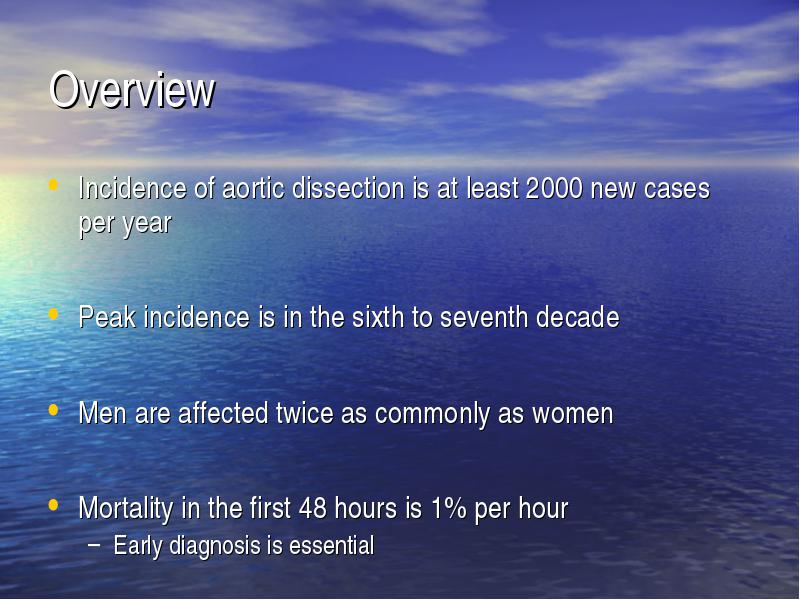 Overview

• Incidence of aortic dissection is at least 2000 new cases per year

• Peak incidence is in the sixth to seventh decade

• Men are affected twice as commonly as women

• Mortality in the first 48 hours is 1% per hour
– Early diagnosis is essential